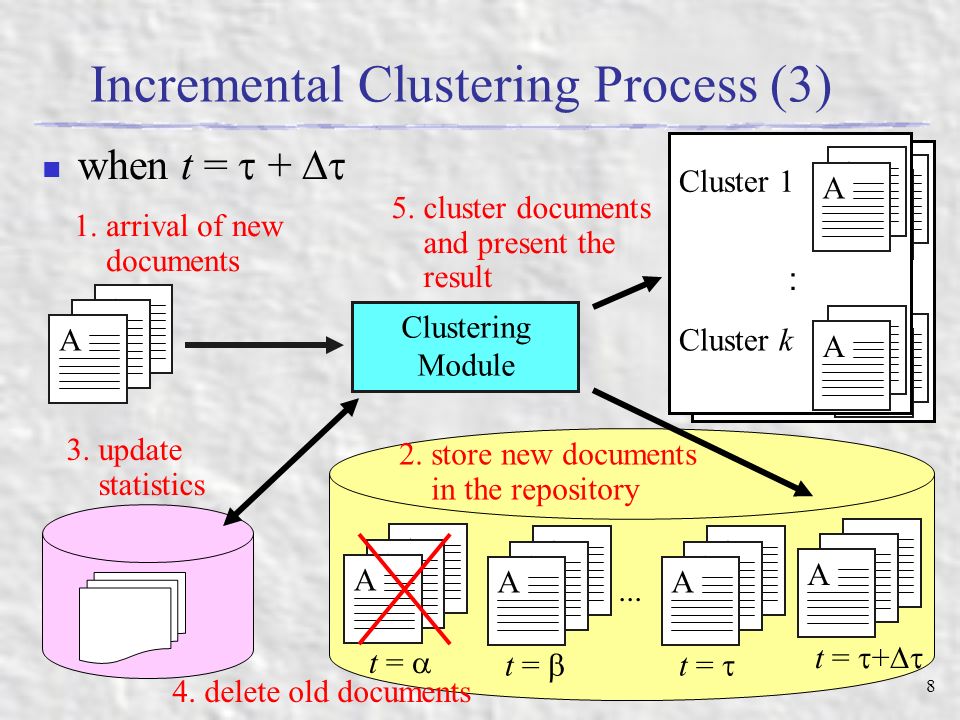 Incremental Clustering Process (3)

when $t = \tau + \Delta\tau$

1. arrival of new documents

A

5. cluster documents and present the result

Clustering Module

Cluster 1

A

:

Cluster $k$

A

3. update statistics

2. store new documents in the repository

A

A

...

A

A

$t = \alpha$

$t = \beta$

$t = \tau$

$t = \tau+\Delta\tau$

4. delete old documents

8